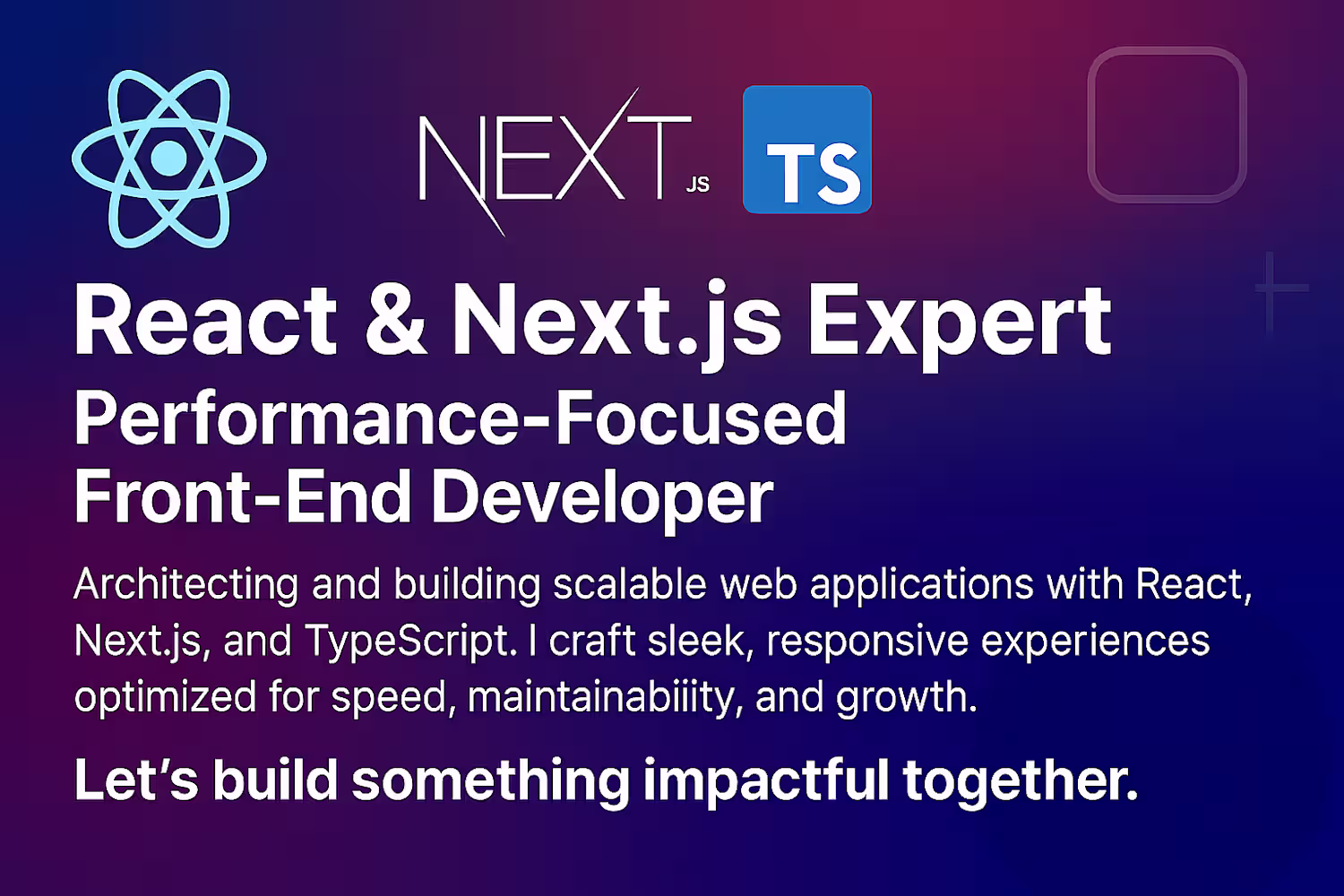 NEXT.JS TS

React & Next.js Expert

Performance-Focused Front-End Developer

Architecting and building scalable web applications with React, Next.js, and TypeScript. I craft sleek, responsive experiences optimized for speed, maintainabiiity, and growth.

Let's build something impactful together.